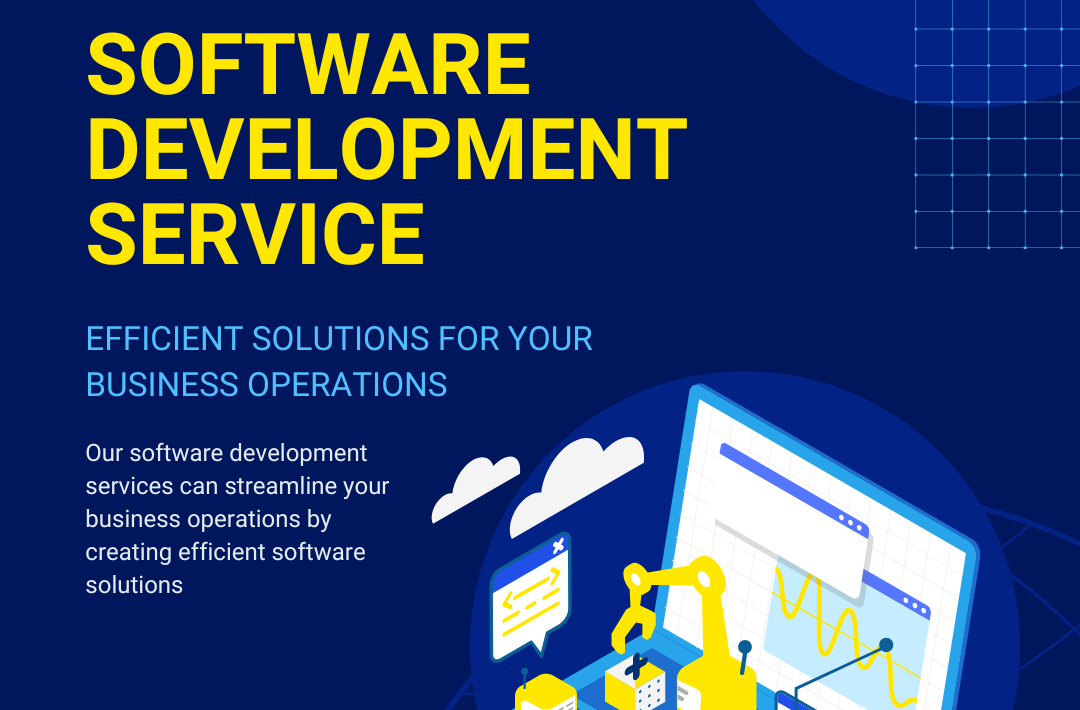 SOFTWARE DEVELOPMENT SERVICE

EFFICIENT SOLUTIONS FOR YOUR BUSINESS OPERATIONS

Our software development services can streamline your business operations by creating efficient software solutions